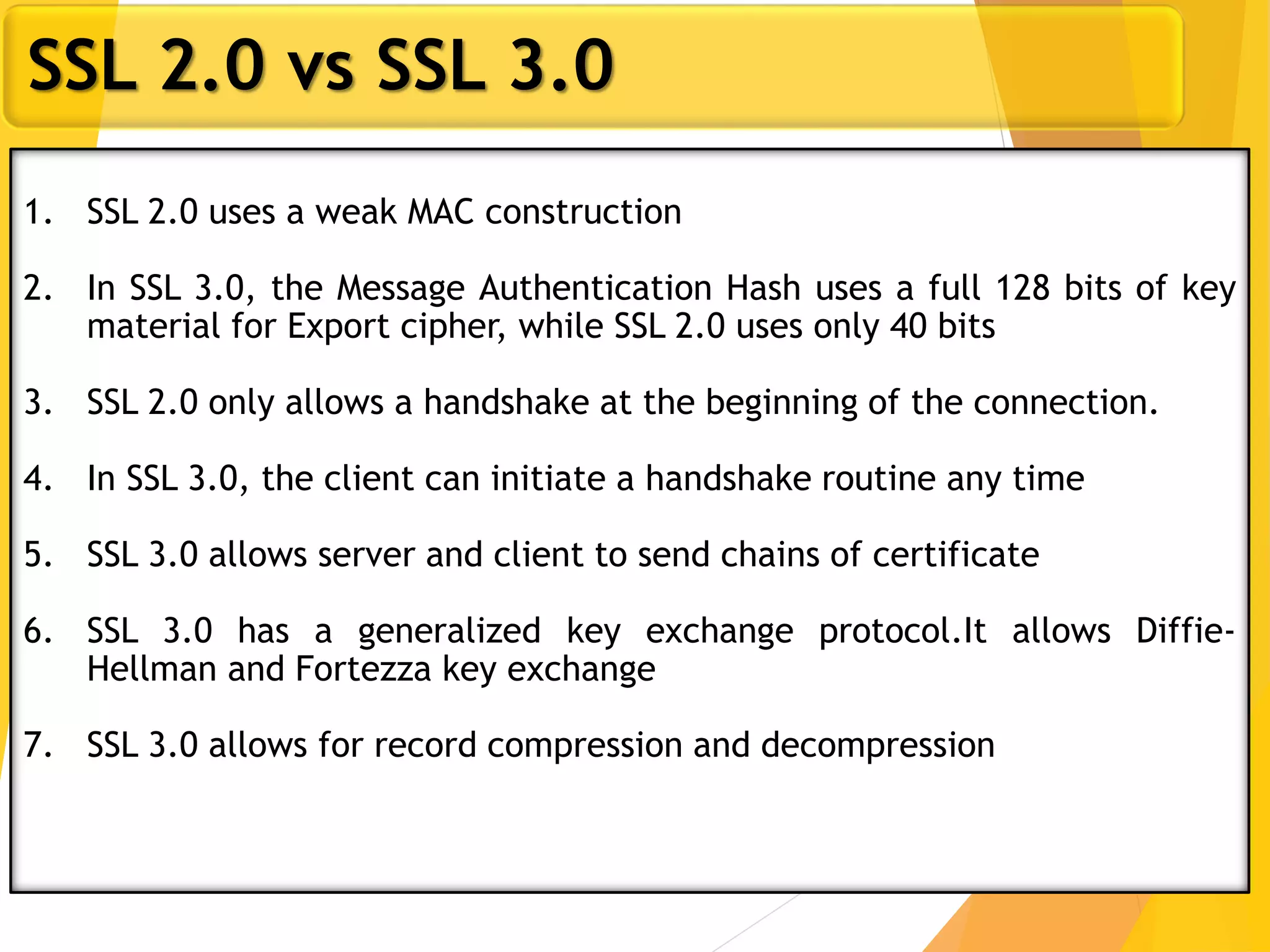 SSL 2.0 vs SSL 3.0

1. SSL 2.0 uses a weak MAC construction

2. In SSL 3.0, the Message Authentication Hash uses a full 128 bits of key material for Export cipher, while SSL 2.0 uses only 40 bits

3. SSL 2.0 only allows a handshake at the beginning of the connection.

4. In SSL 3.0, the client can initiate a handshake routine any time

5. SSL 3.0 allows server and client to send chains of certificate

6. SSL 3.0 has a generalized key exchange protocol.It allows Diffie-Hellman and Fortezza key exchange

7. SSL 3.0 allows for record compression and decompression